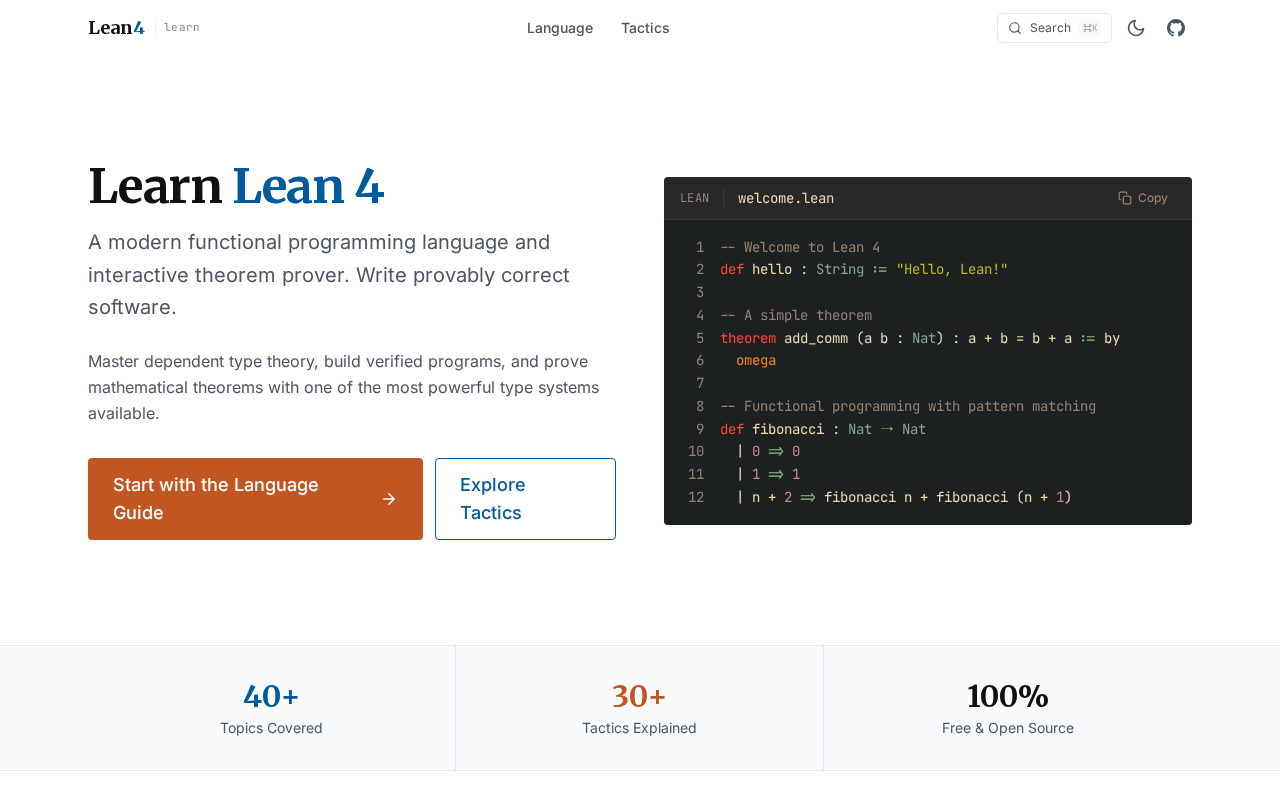 Lean4 learn

Language Tactics

Search ⌘K

Learn Lean 4

A modern functional programming language and interactive theorem prover. Write provably correct software.

Master dependent type theory, build verified programs, and prove mathematical theorems with one of the most powerful type systems available.

Start with the Language Guide →

Explore Tactics

LEAN welcome.lean Copy

1 -- Welcome to Lean 4
2 def hello : String := "Hello, Lean!"
3
4 -- A simple theorem
5 theorem add_comm (a b : Nat) : a + b = b + a := by
6   omega
7
8 -- Functional programming with pattern matching
9 def fibonacci : Nat → Nat
10   | 0 ⇒ 0
11   | 1 ⇒ 1
12   | n + 2 ⇒ fibonacci n + fibonacci (n + 1)

40+
Topics Covered

30+
Tactics Explained

100%
Free & Open Source